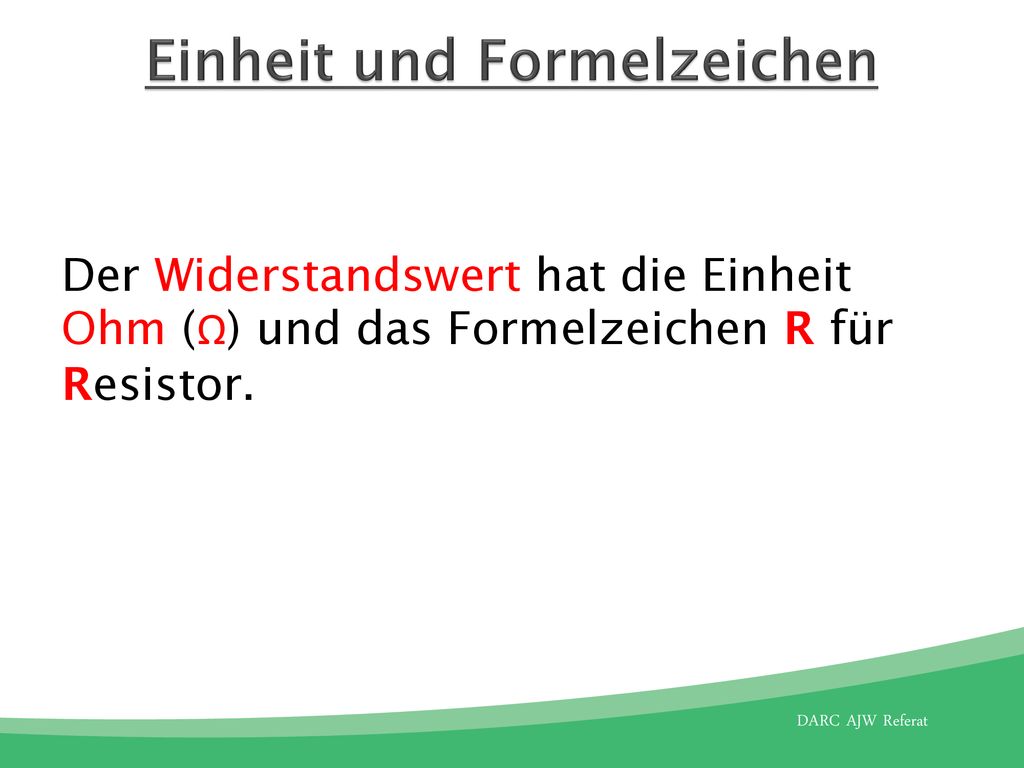 Einheit und Formelzeichen

Der Widerstandswert hat die Einheit Ohm (Ω) und das Formelzeichen R für Resistor.

DARC AJW Referat